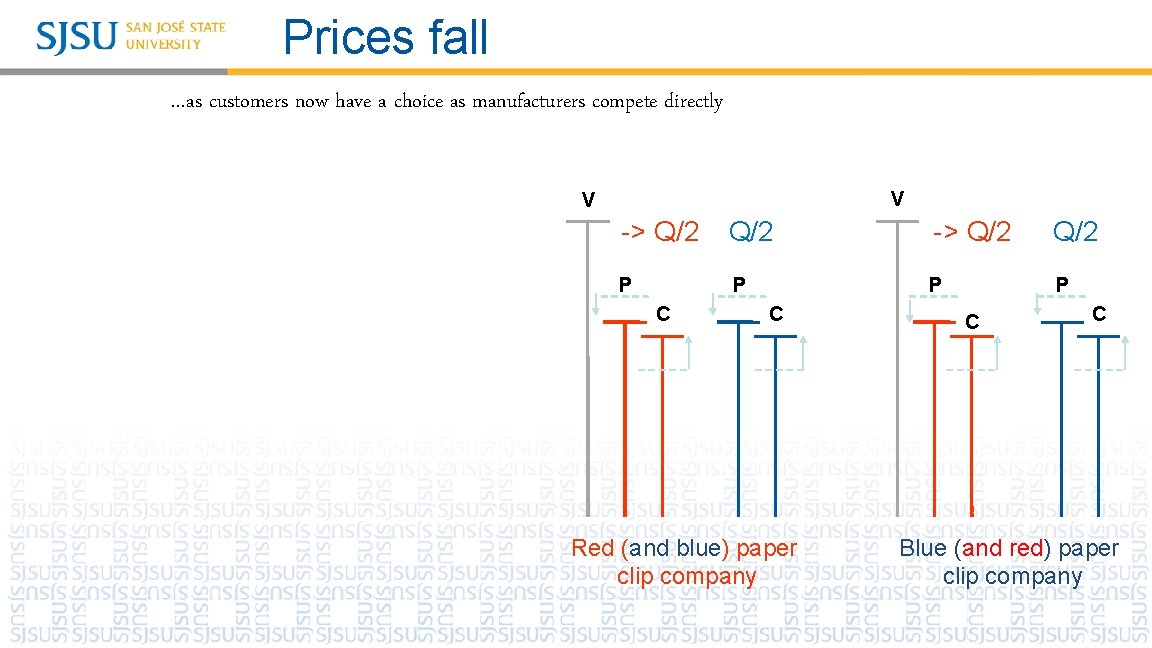 SJSU SAN JOSÉ STATE UNIVERSITY

Prices fall

…as customers now have a choice as manufacturers compete directly

V

-> Q/2

Q/2

P

C

P

C

Red (and blue) paper clip company

V

-> Q/2

Q/2

P

C

P

C

Blue (and red) paper clip company